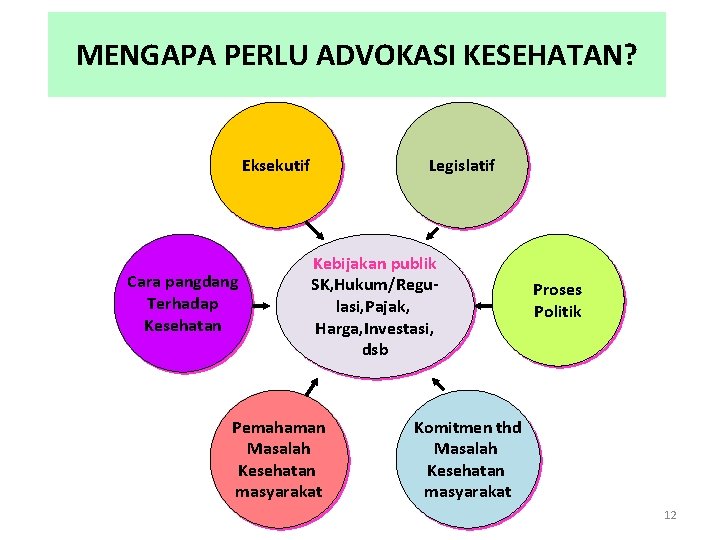 MENGAPA PERLU ADVOKASI KESEHATAN?

Eksekutif

Legislatif

Cara pangdang Terhadap Kesehatan

Kebijakan publik SK,Hukum/Regulasi,Pajak, Harga,Investasi, dsb

Proses Politik

Pemahaman Masalah Kesehatan masyarakat

Komitmen thd Masalah Kesehatan masyarakat

12